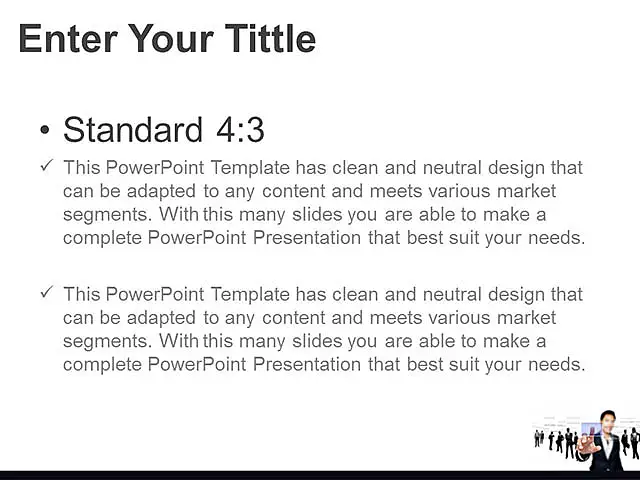 Enter Your Tittle

• Standard 4:3

✓ This PowerPoint Template has clean and neutral design that can be adapted to any content and meets various market segments. With this many slides you are able to make a complete PowerPoint Presentation that best suit your needs.

✓ This PowerPoint Template has clean and neutral design that can be adapted to any content and meets various market segments. With this many slides you are able to make a complete PowerPoint Presentation that best suit your needs.